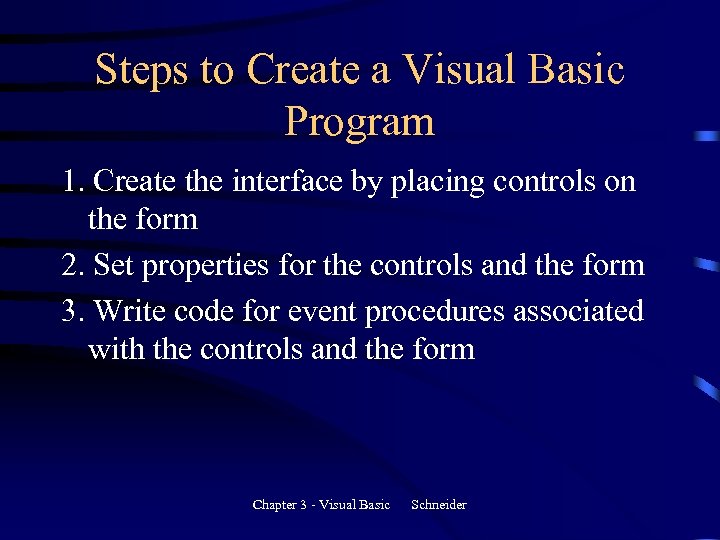 Steps to Create a Visual Basic Program

1. Create the interface by placing controls on the form

2. Set properties for the controls and the form

3. Write code for event procedures associated with the controls and the form

Chapter 3 - Visual Basic Schneider